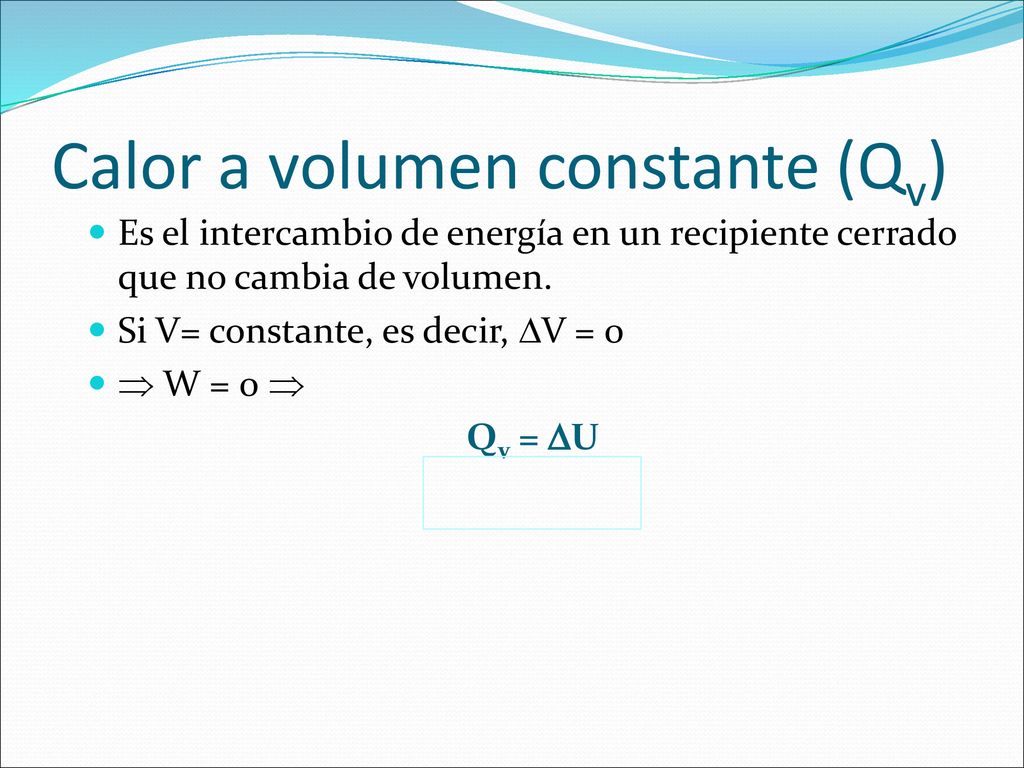 Calor a volumen constante ($Q_v$)

Es el intercambio de energía en un recipiente cerrado que no cambia de volumen.

Si V= constante, es decir, $\Delta V = 0$

$\Rightarrow W = 0 \Rightarrow$

$Q_v = \Delta U$